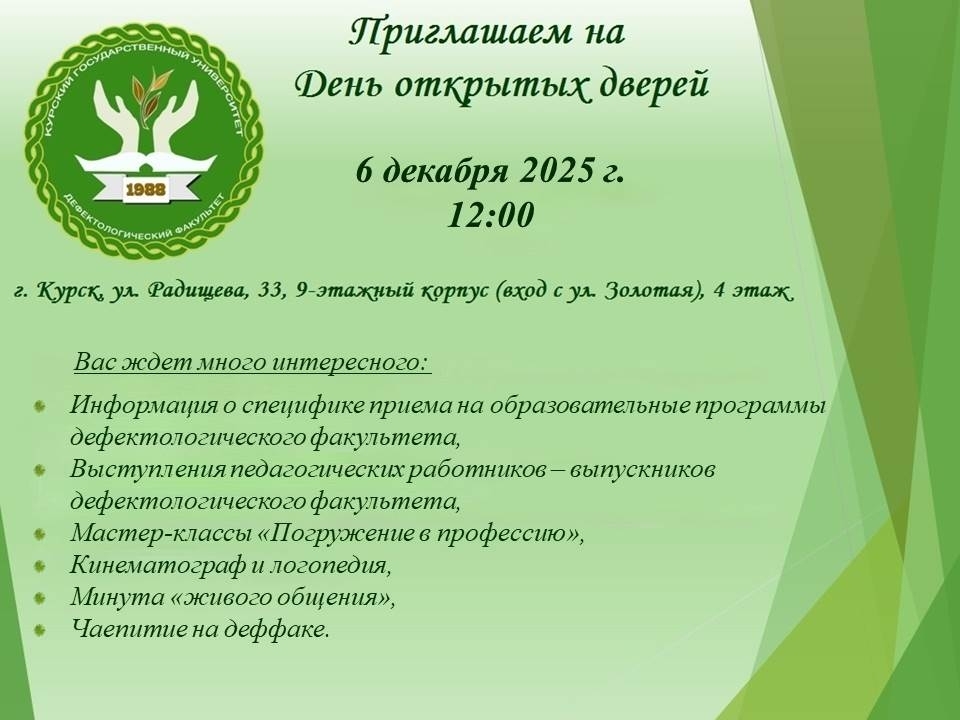 КУРСКИЙ ГОСУДАРСТВЕННЫЙ УНИВЕРСИТЕТ
1988
ДЕФЕКТОЛОГИЧЕСКИЙ ФАКУЛЬТЕТ

Приглашаем на
День открытых дверей

6 декабря 2025 г.
12:00

г. Курск, ул. Радищева, 33, 9-этажный корпус (вход с ул. Золотая), 4 этаж

Вас ждет много интересного:

Информация о специфике приема на образовательные программы дефектологического факультета,
Выступления педагогических работников – выпускников дефектологического факультета,
Мастер-классы «Погружение в профессию»,
Кинематограф и логопедия,
Минута «живого общения»,
Чаепитие на деффаке.